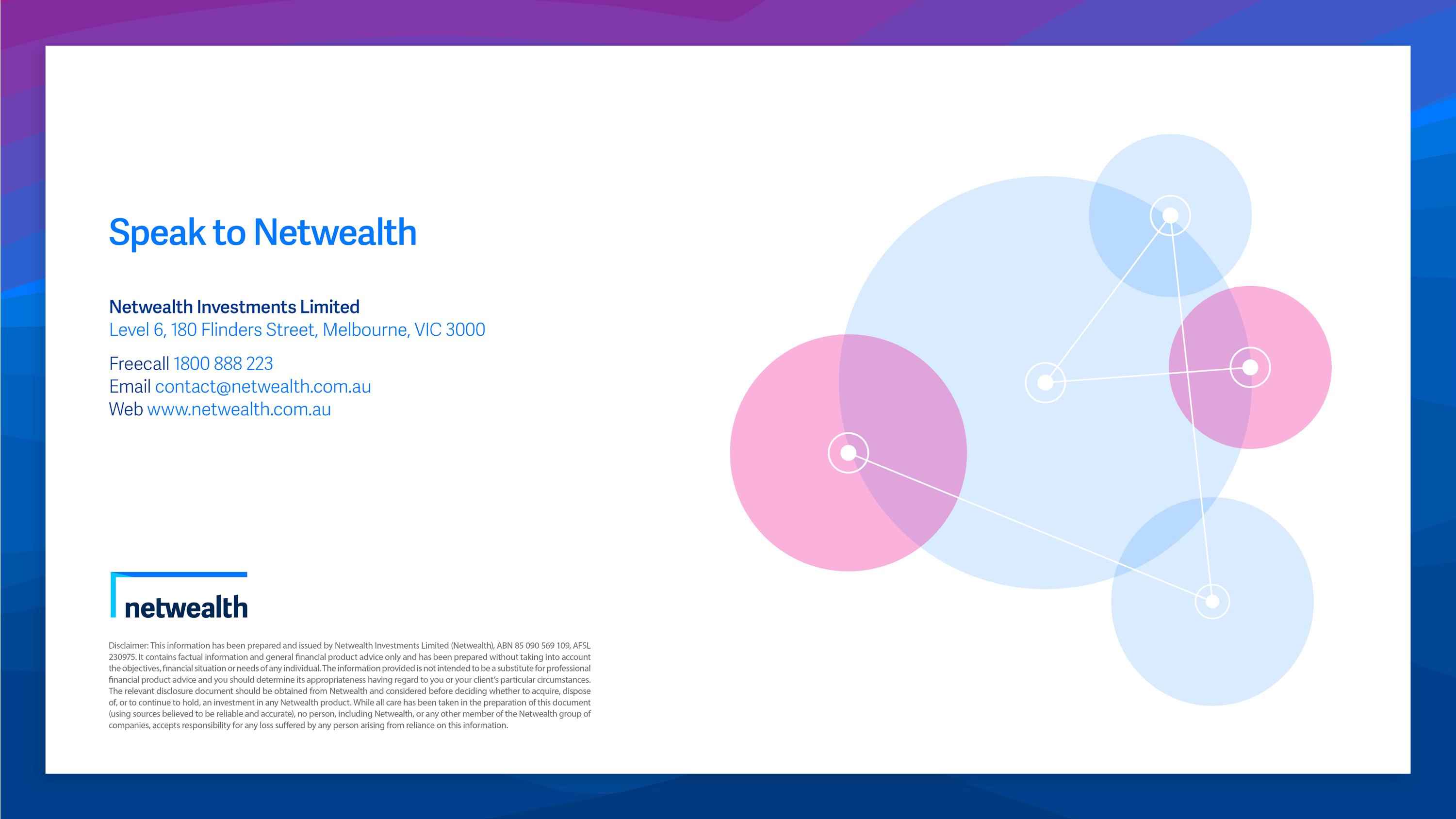 Speak to Netwealth

Netwealth Investments Limited
Level 6, 180 Flinders Street, Melbourne, VIC 3000

Freecall 1800 888 223
Email contact@netwealth.com.au
Web www.netwealth.com.au

netwealth

Disclaimer: This information has been prepared and issued by Netwealth Investments Limited (Netwealth), ABN 85 090 569 109, AFSL 230975. It contains factual information and general financial product advice only and has been prepared without taking into account the objectives, financial situation or needs of any individual. The information provided is not intended to be a substitute for professional financial product advice and you should determine its appropriateness having regard to you or your client's particular circumstances. The relevant disclosure document should be obtained from Netwealth and considered before deciding whether to acquire, dispose of, or to continue to hold, an investment in any Netwealth product. While all care has been taken in the preparation of this document (using sources believed to be reliable and accurate), no person, including Netwealth, or any other member of the Netwealth group of companies, accepts responsibility for any loss suffered by any person arising from reliance on this information.